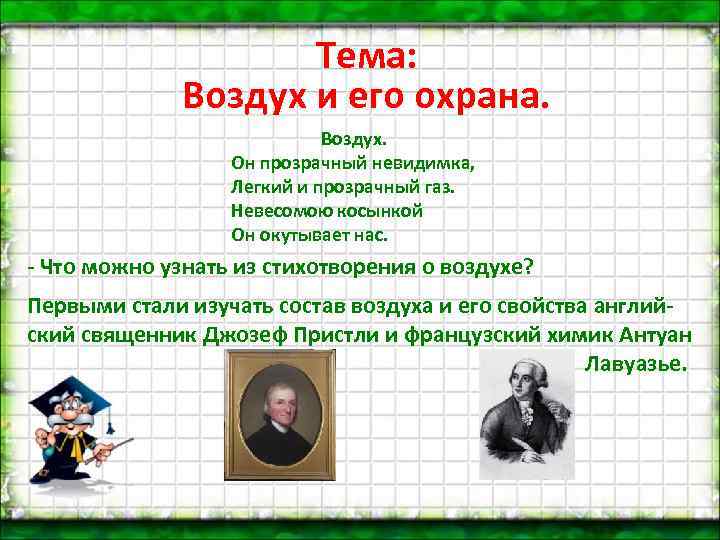 Тема:
Воздух и его охрана.

Воздух.
Он прозрачный невидимка,
Легкий и прозрачный газ.
Невесомою косынкой
Он окутывает нас.

- Что можно узнать из стихотворения о воздухе?

Первыми стали изучать состав воздуха и его свойства английский священник Джозеф Пристли и французский химик Антуан Лавуазье.